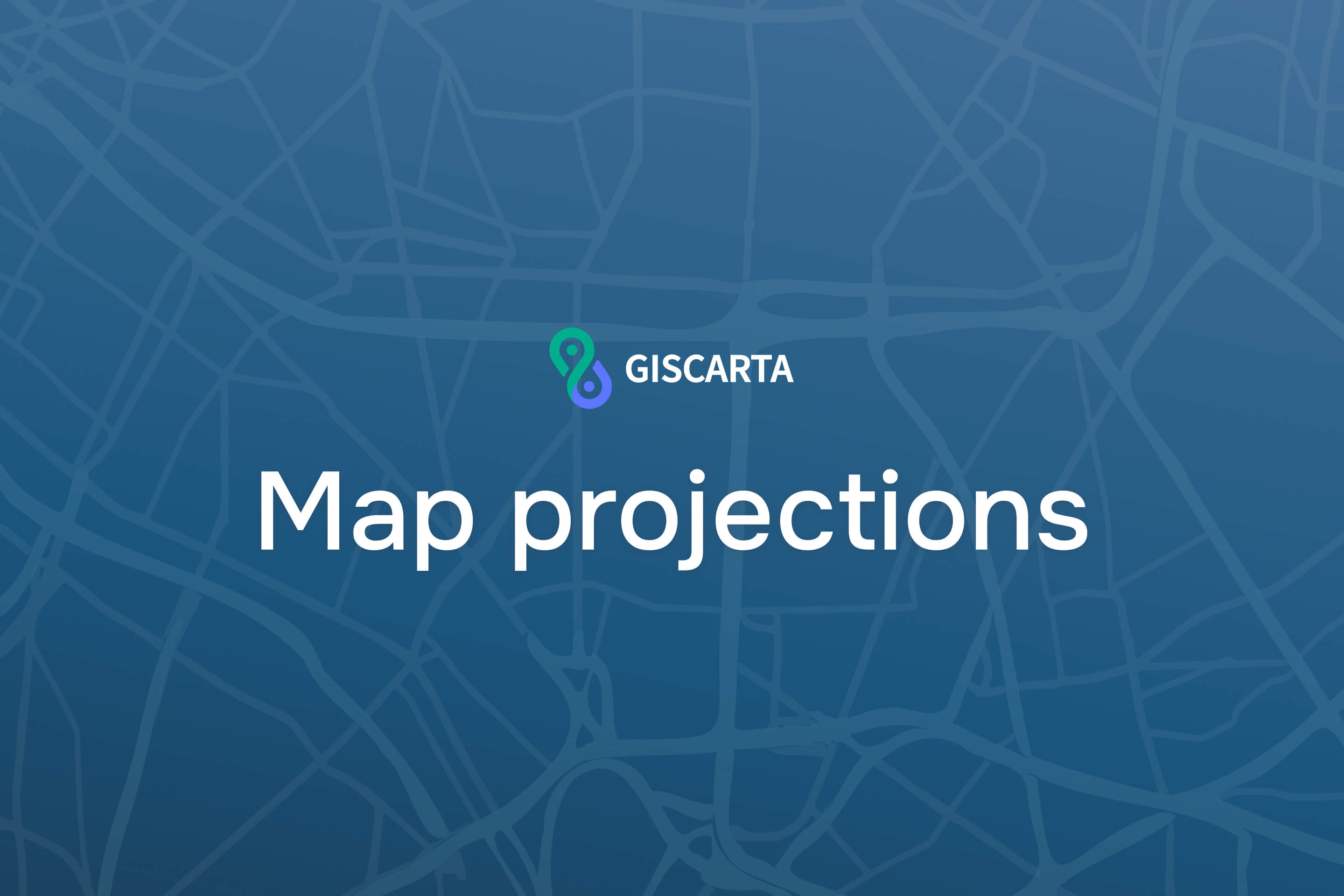 GISCARTA

Map projections